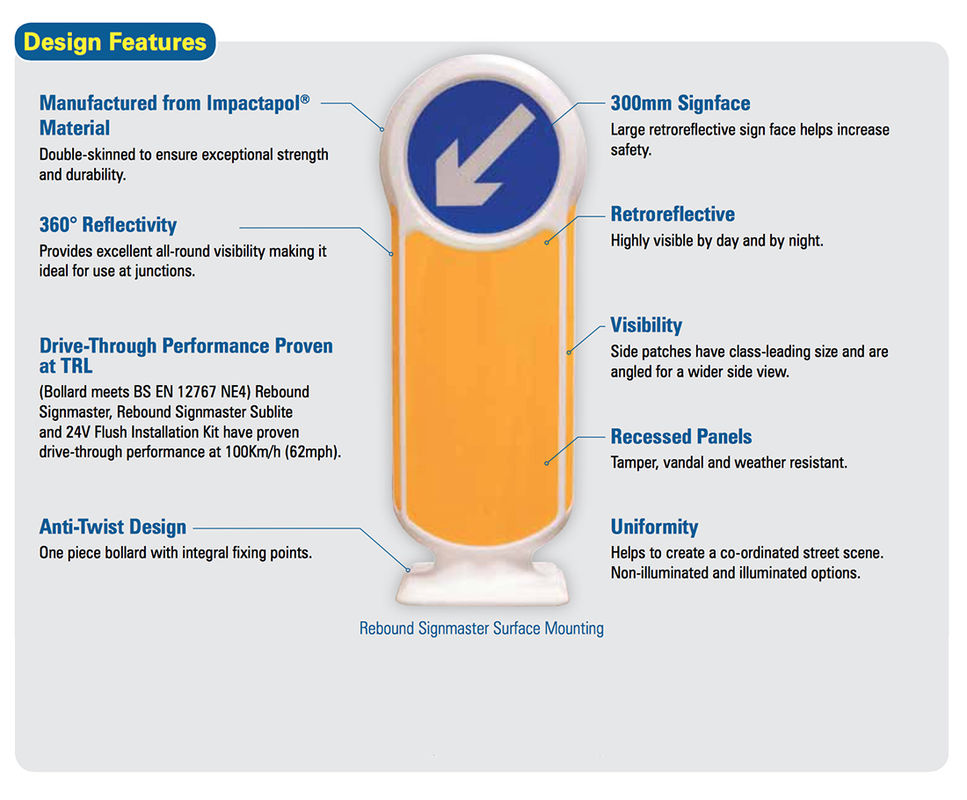 Design Features

Manufactured from Impactapol® Material
Double-skinned to ensure exceptional strength and durability.

360° Reflectivity
Provides excellent all-round visibility making it ideal for use at junctions.

Drive-Through Performance Proven at TRL
(Bollard meets BS EN 12767 NE4) Rebound Signmaster, Rebound Signmaster Sublite and 24V Flush Installation Kit have proven drive-through performance at 100Km/h (62mph).

Anti-Twist Design
One piece bollard with integral fixing points.

300mm Signface
Large retroreflective sign face helps increase safety.

Retroreflective
Highly visible by day and by night.

Visibility
Side patches have class-leading size and are angled for a wider side view.

Recessed Panels
Tamper, vandal and weather resistant.

Uniformity
Helps to create a co-ordinated street scene. Non-illuminated and illuminated options.

Rebound Signmaster Surface Mounting